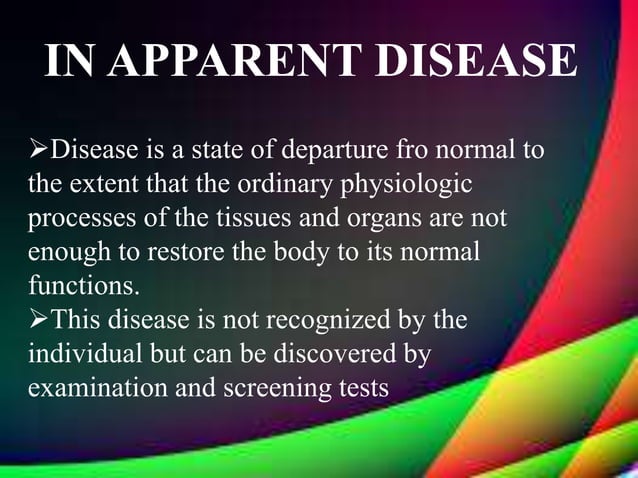 IN APPARENT DISEASE

➢Disease is a state of departure fro normal to the extent that the ordinary physiologic processes of the tissues and organs are not enough to restore the body to its normal functions.

➢This disease is not recognized by the individual but can be discovered by examination and screening tests